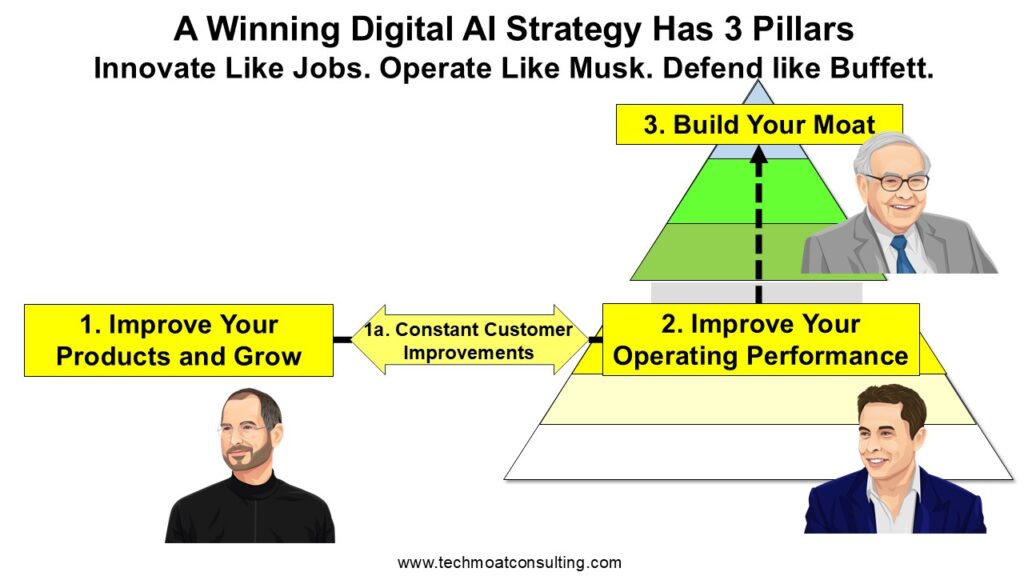 A Winning Digital AI Strategy Has 3 Pillars
Innovate Like Jobs. Operate Like Musk. Defend like Buffett.

3. Build Your Moat

1. Improve Your Products and Grow

1a. Constant Customer Improvements

2. Improve Your Operating Performance

www.techmoatconsulting.com